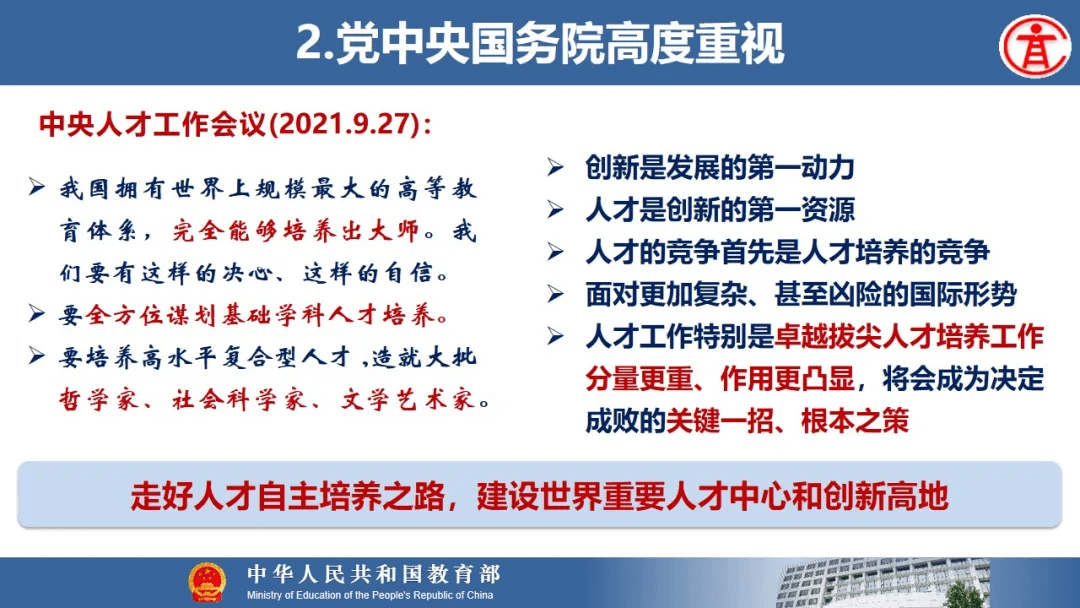 2.党中央国务院高度重视

中央人才工作会议(2021.9.27)：

➢ 我国拥有世界上规模最大的高等教育体系，完全能够培养出大师。我们要有这样的决心、这样的自信。

➢ 要全方位谋划基础学科人才培养。

➢ 要培养高水平复合型人才，造就大批哲学家、社会科学家、文学艺术家。

➢ 创新是发展的第一动力

➢ 人才是创新的第一资源

➢ 人才的竞争首先是人才培养的竞争

➢ 面对更加复杂、甚至凶险的国际形势

➢ 人才工作特别是卓越拔尖人才培养工作分量更重、作用更凸显，将会成为决定成败的关键一招、根本之策

走好人才自主培养之路，建设世界重要人才中心和创新高地

中华人民共和国教育部
Ministry of Education of the People's Republic of China